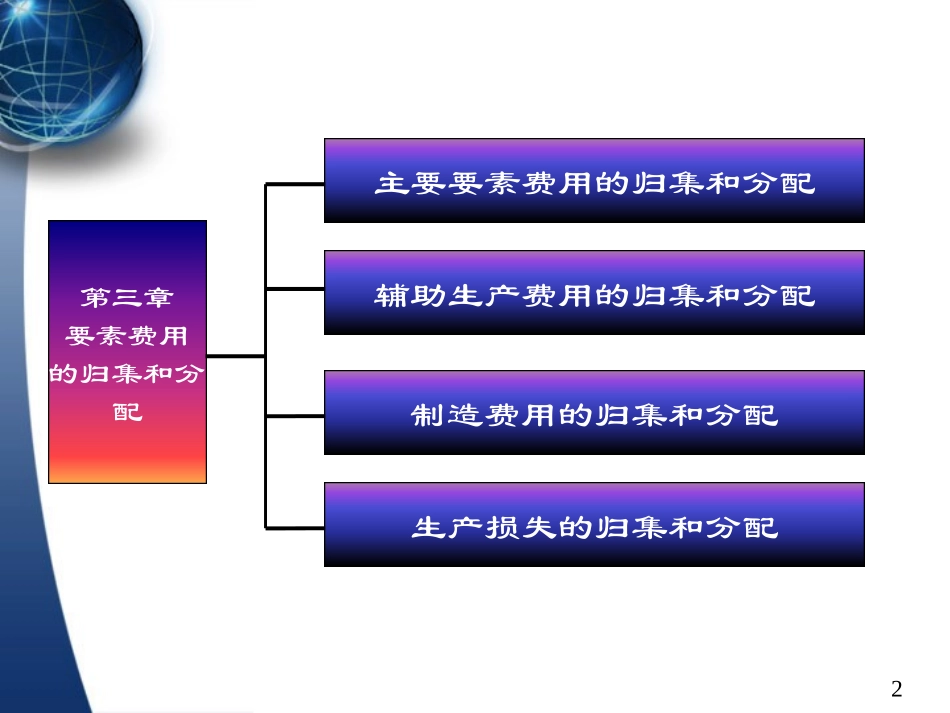 第三章
要素费用的归集和分配

主要要素费用的归集和分配

辅助生产费用的归集和分配

制造费用的归集和分配

生产损失的归集和分配

2